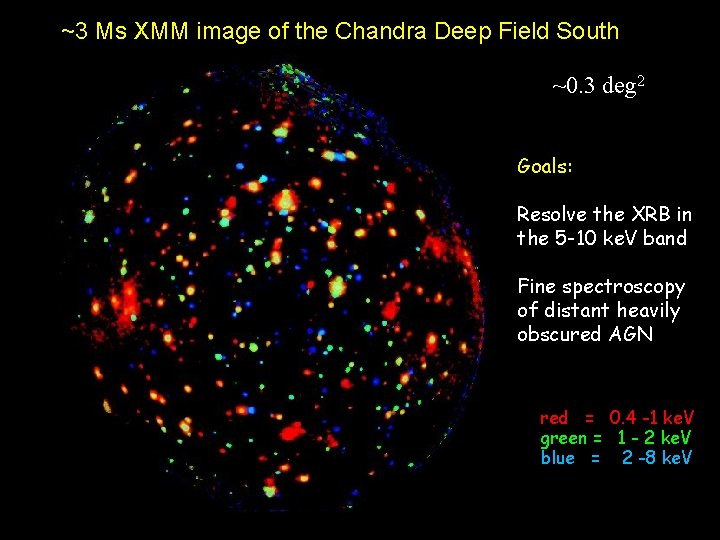 ~3 Ms XMM image of the Chandra Deep Field South

~0.3 deg$^2$

Goals:

Resolve the XRB in the 5-10 keV band

Fine spectroscopy of distant heavily obscured AGN

red = 0.4 -1 keV
green = 1 - 2 keV
blue = 2 -8 keV